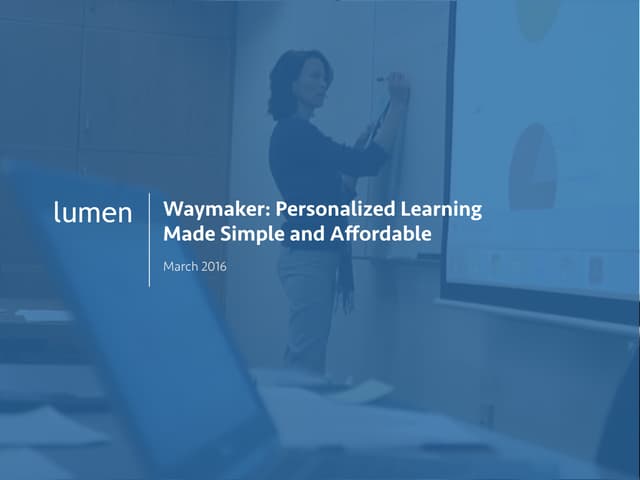 lumen

Waymaker: Personalized Learning Made Simple and Affordable

March 2016